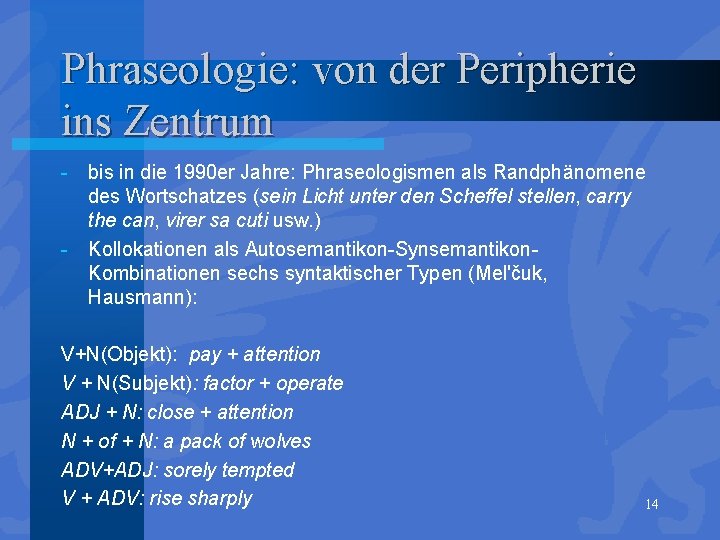 Phraseologie: von der Peripherie ins Zentrum

- bis in die 1990er Jahre: Phraseologismen als Randphänomene des Wortschatzes (sein Licht unter den Scheffel stellen, carry the can, virer sa cuti usw.)
- Kollokationen als Autosemantikon-Synsemantikon-Kombinationen sechs syntaktischer Typen (Mel'čuk, Hausmann):

V+N(Objekt): pay + attention
V + N(Subjekt): factor + operate
ADJ + N: close + attention
N + of + N: a pack of wolves
ADV+ADJ: sorely tempted
V + ADV: rise sharply

14